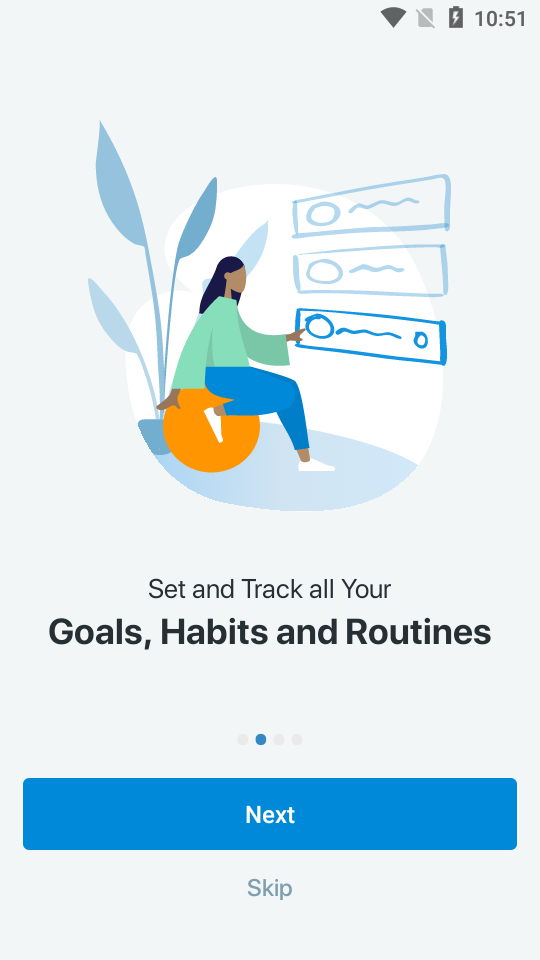 10:51

Set and Track all Your
Goals, Habits and Routines

Next

Skip